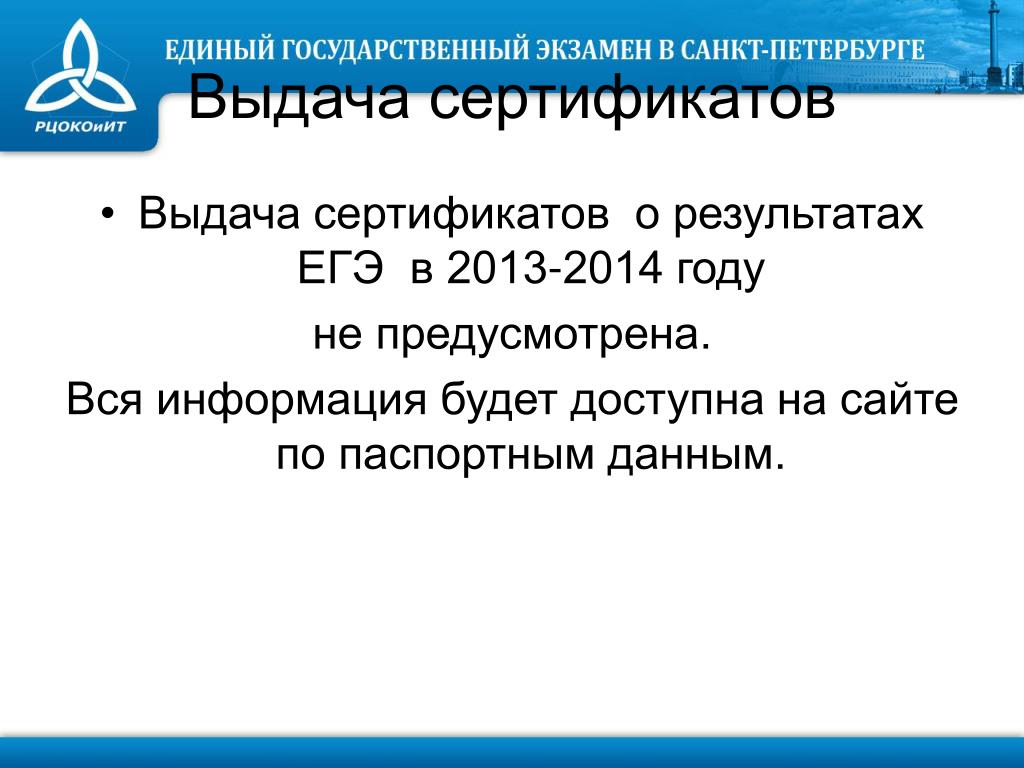 РЦОКОиИТ

ЕДИНЫЙ ГОСУДАРСТВЕННЫЙ ЭКЗАМЕН В САНКТ-ПЕТЕРБУРГЕ

Выдача сертификатов

• Выдача сертификатов о результатах ЕГЭ в 2013-2014 году

не предусмотрена.

Вся информация будет доступна на сайте по паспортным данным.